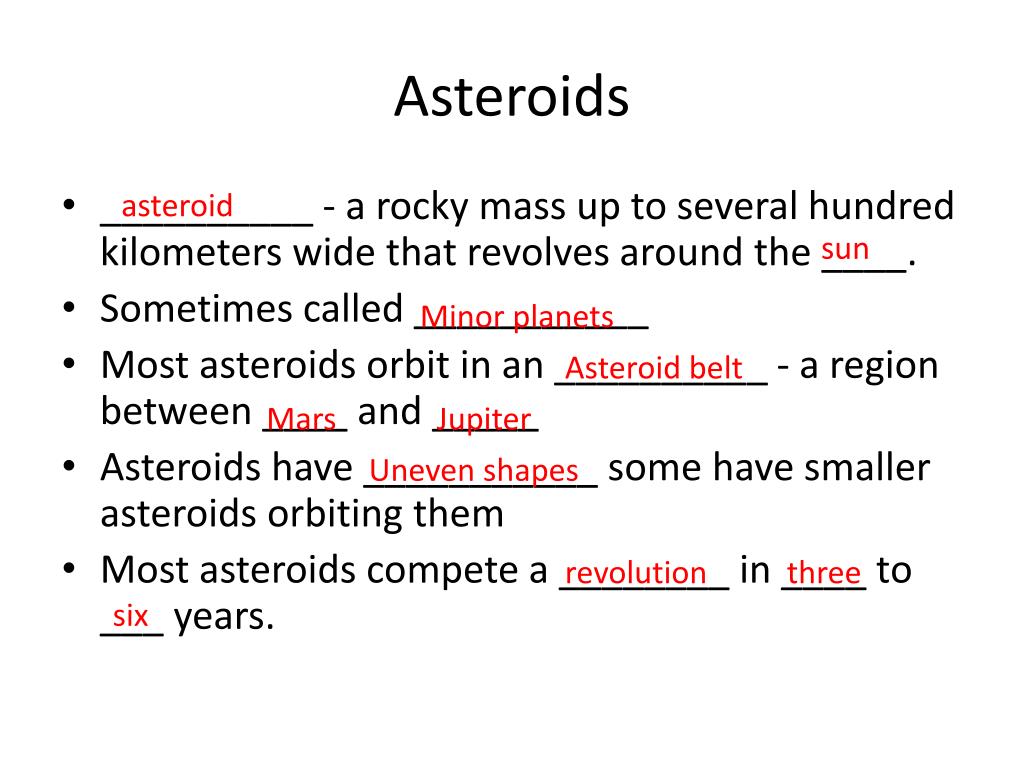 Asteroids

• asteroid - a rocky mass up to several hundred kilometers wide that revolves around the sun.
• Sometimes called Minor planets
• Most asteroids orbit in an Asteroid belt - a region between Mars and Jupiter
• Asteroids have Uneven shapes some have smaller asteroids orbiting them
• Most asteroids compete a revolution in three to six years.